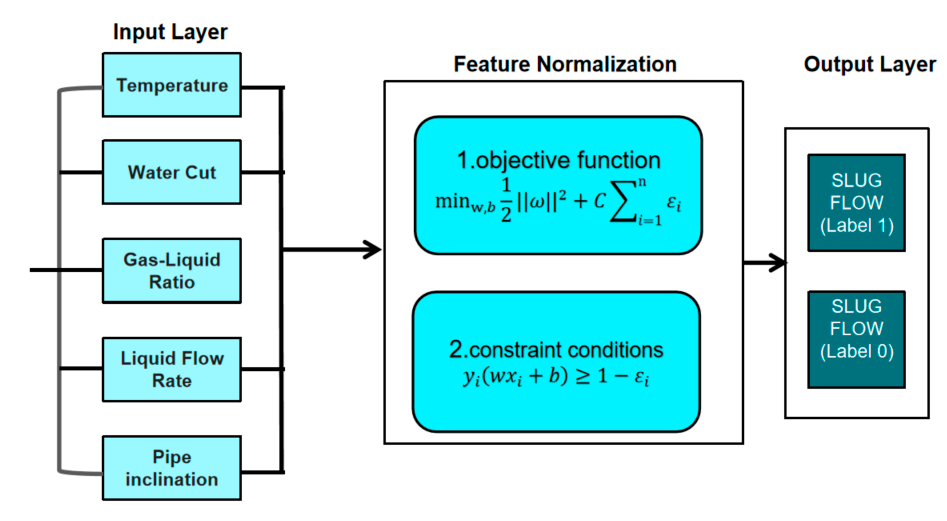 Input Layer

Temperature

Water Cut

Gas-Liquid Ratio

Liquid Flow Rate

Pipe inclination

Feature Normalization

1.objective function
$\min_{w,b} \frac{1}{2}||\omega||^2 + C\sum_{i=1}^{n} \varepsilon_i$

2.constraint conditions
$y_i(wx_i + b) \geq 1 - \varepsilon_i$

Output Layer

SLUG FLOW (Label 1)

SLUG FLOW (Label 0)